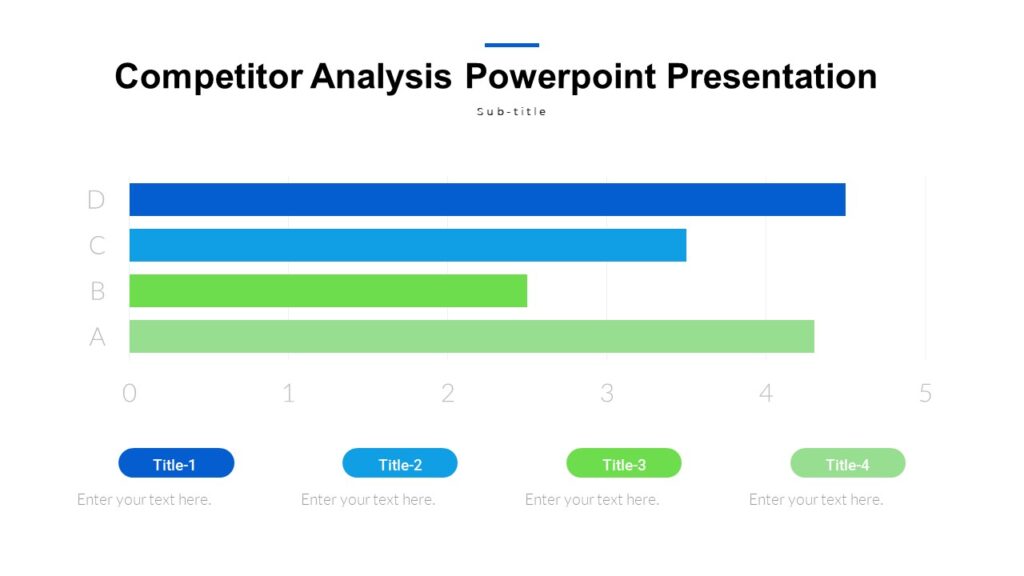 Competitor Analysis Powerpoint Presentation

Sub-title

D
C
B
A

0 1 2 3 4 5

Title-1
Enter your text here.

Title-2
Enter your text here.

Title-3
Enter your text here.

Title-4
Enter your text here.